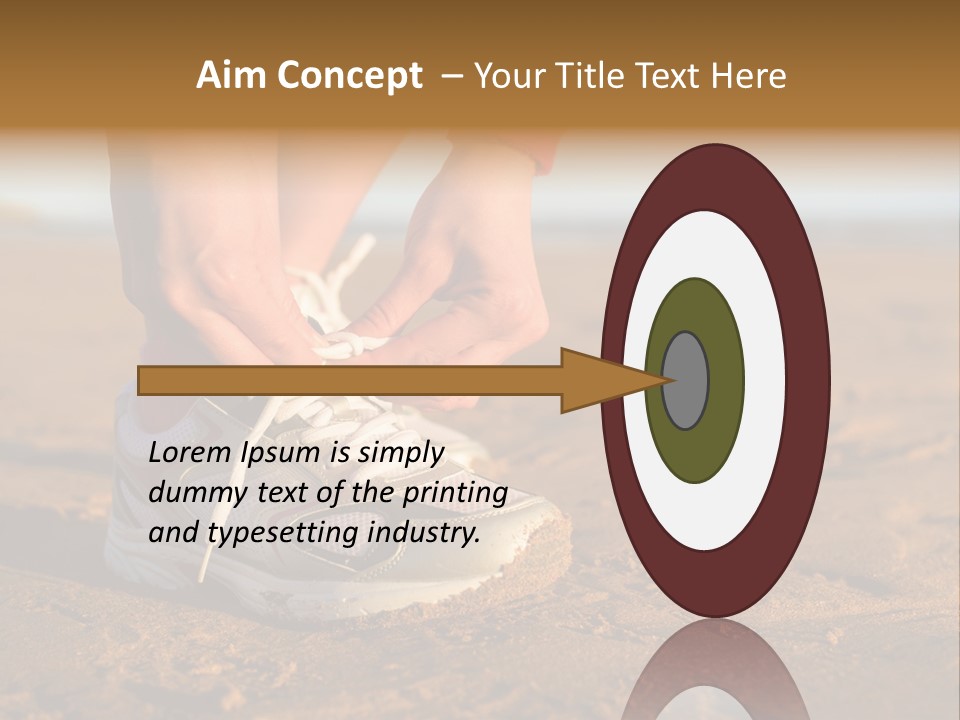 Aim Concept – Your Title Text Here

Lorem Ipsum is simply dummy text of the printing and typesetting industry.